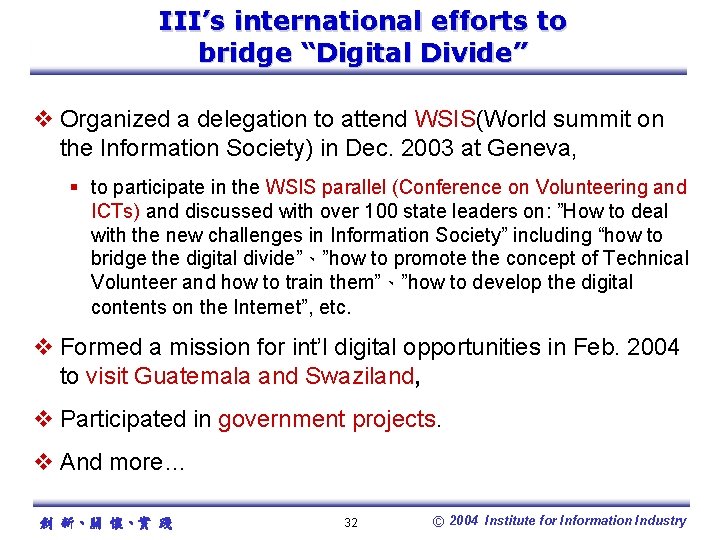 III's international efforts to bridge "Digital Divide"

❖ Organized a delegation to attend WSIS(World summit on the Information Society) in Dec. 2003 at Geneva,

▪ to participate in the WSIS parallel (Conference on Volunteering and ICTs) and discussed with over 100 state leaders on: "How to deal with the new challenges in Information Society" including "how to bridge the digital divide"、"how to promote the concept of Technical Volunteer and how to train them"、"how to develop the digital contents on the Internet", etc.

❖ Formed a mission for int'l digital opportunities in Feb. 2004 to visit Guatemala and Swaziland,

❖ Participated in government projects.

❖ And more…

創新、關懷、實踐

32

© 2004 Institute for Information Industry